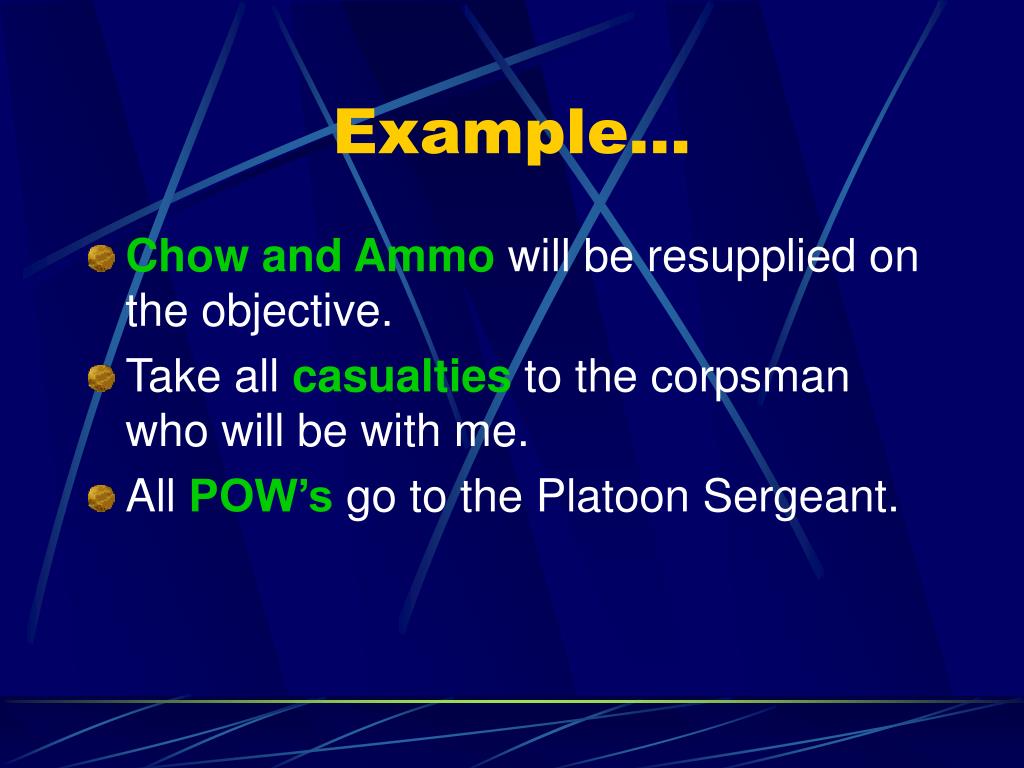 Example…

Chow and Ammo will be resupplied on the objective.

Take all casualties to the corpsman who will be with me.

All POW’s go to the Platoon Sergeant.